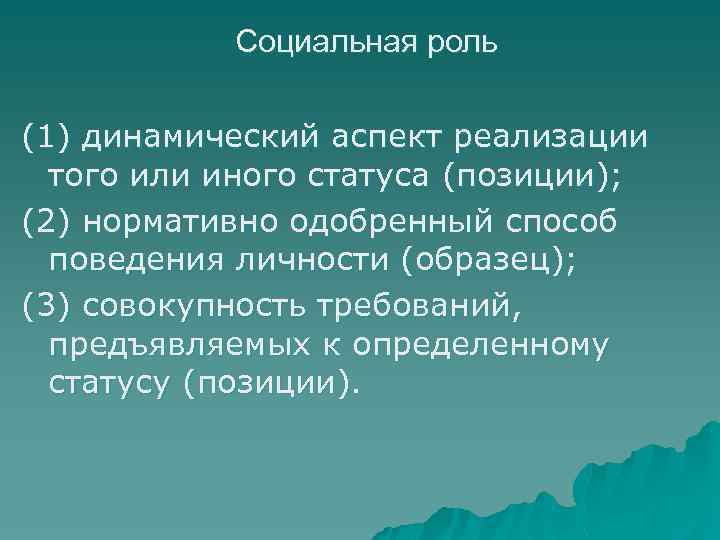 Социальная роль

(1) динамический аспект реализации того или иного статуса (позиции);

(2) нормативно одобренный способ поведения личности (образец);

(3) совокупность требований, предъявляемых к определенному статусу (позиции).